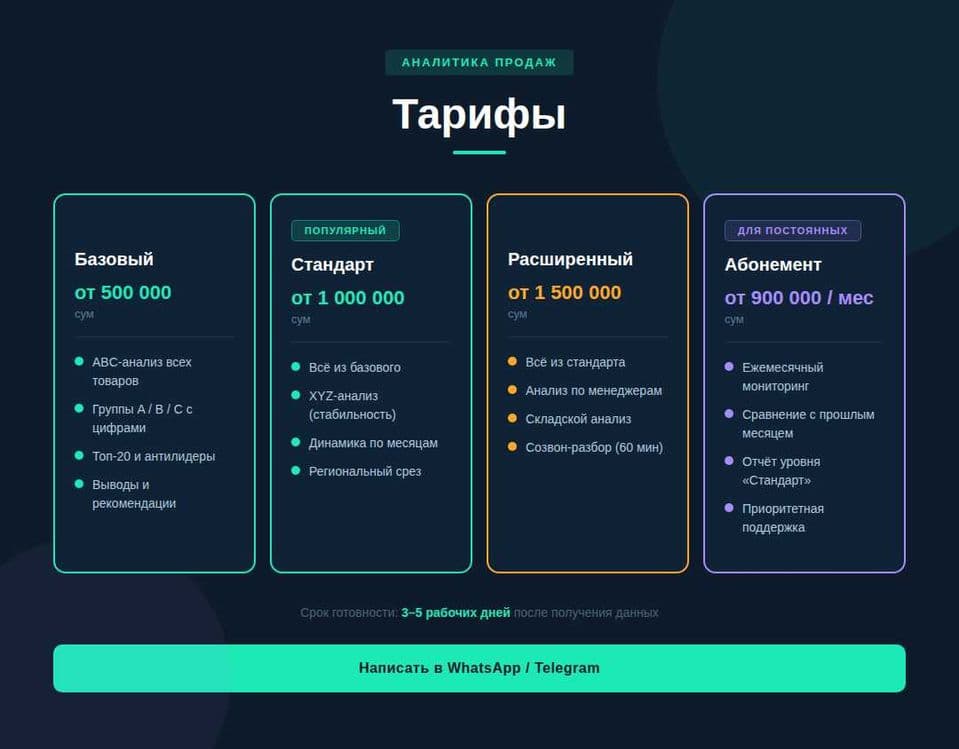 АНАЛИТИКА ПРОДАЖ

Тарифы

Базовый
от 500 000
сум

ABC-анализ всех товаров
Группы A / B / C с цифрами
Топ-20 и антилидеры
Выводы и рекомендации

ПОПУЛЯРНЫЙ
Стандарт
от 1 000 000
сум

Всё из базового
XYZ-анализ (стабильность)
Динамика по месяцам
Региональный срез

Расширенный
от 1 500 000
сум

Всё из стандарта
Анализ по менеджерам
Складской анализ
Созвон-разбор (60 мин)

ДЛЯ ПОСТОЯННЫХ
Абонемент
от 900 000 / мес
сум

Ежемесячный мониторинг
Сравнение с прошлым месяцем
Отчёт уровня «Стандарт»
Приоритетная поддержка

Срок готовности: 3–5 рабочих дней после получения данных

Написать в WhatsApp / Telegram